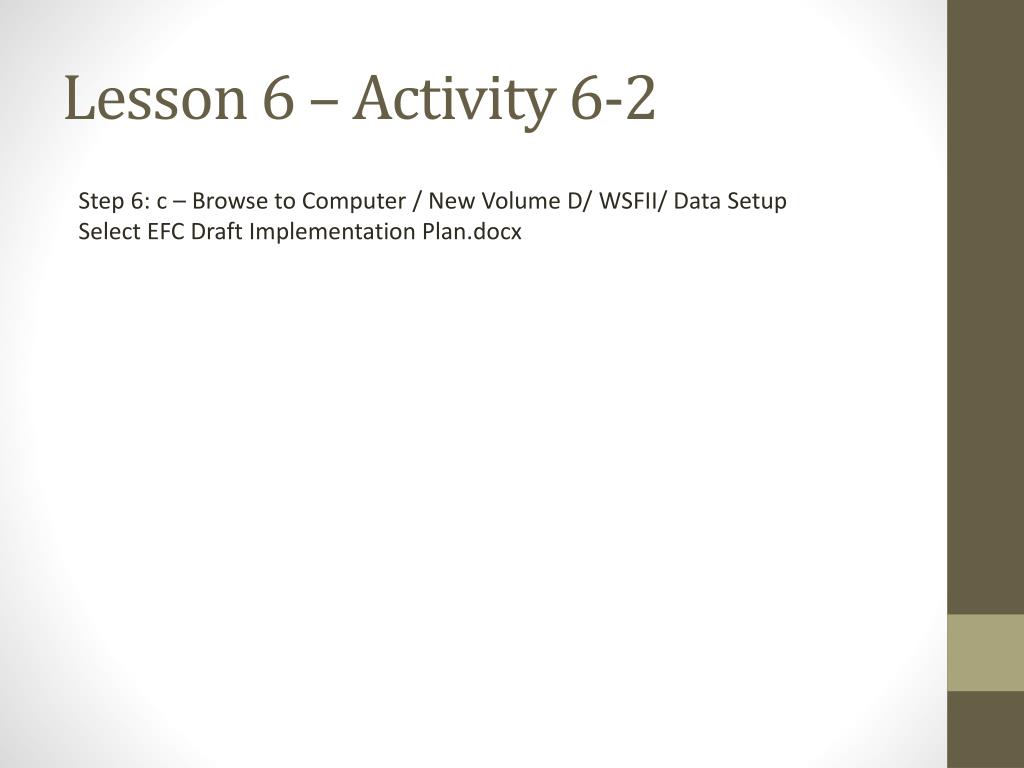 Lesson 6 – Activity 6-2

Step 6: c – Browse to Computer / New Volume D/ WSFII/ Data Setup
Select EFC Draft Implementation Plan.docx